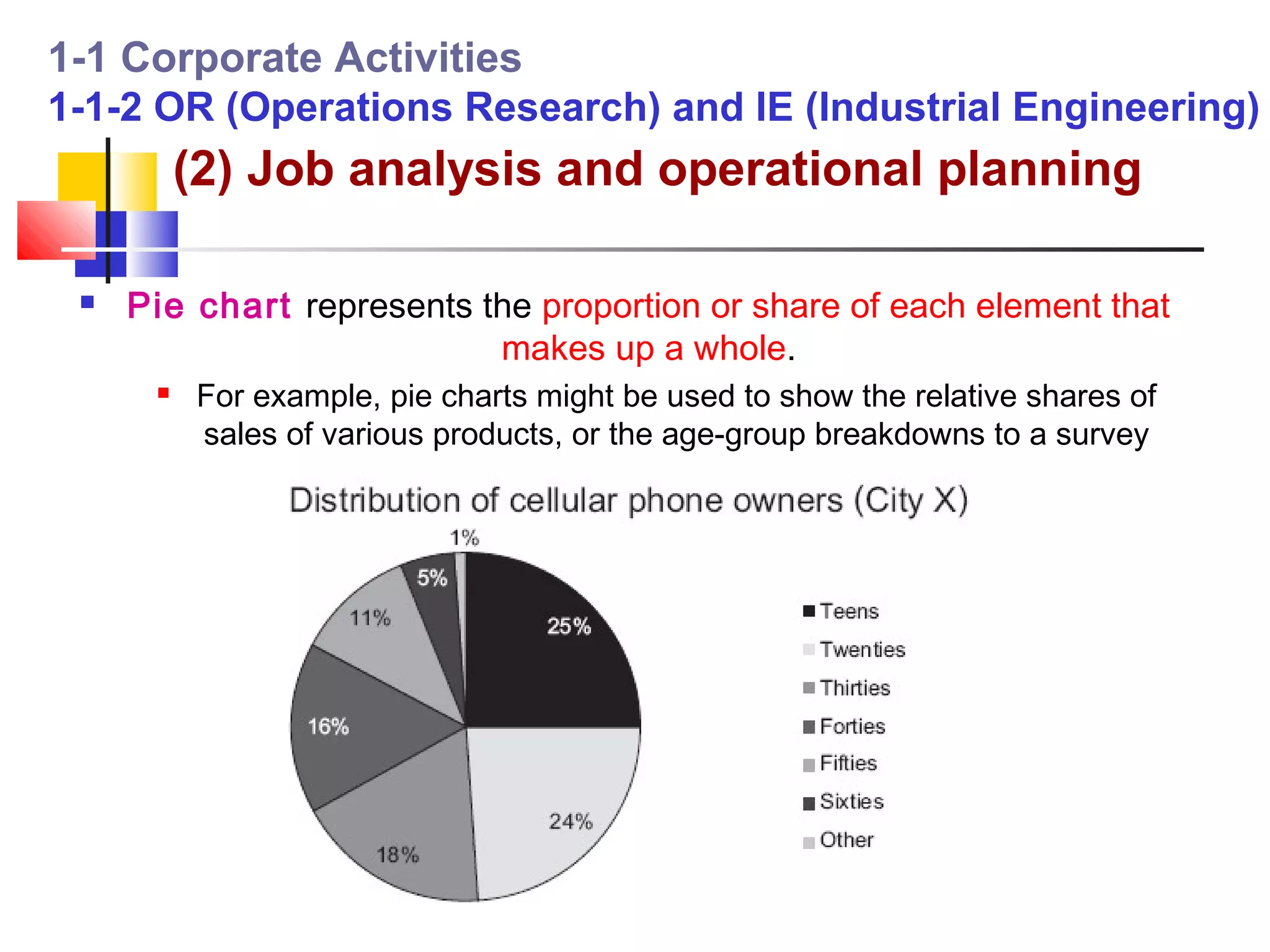 1-1 Corporate Activities
1-1-2 OR (Operations Research) and IE (Industrial Engineering)

(2) Job analysis and operational planning

Pie chart represents the proportion or share of each element that makes up a whole.

For example, pie charts might be used to show the relative shares of sales of various products, or the age-group breakdowns to a survey

Distribution of cellular phone owners (City X)

1%
5%
11%
25%
16%
24%
18%

Teens
Twenties
Thirties
Forties
Fifties
Sixties
Other